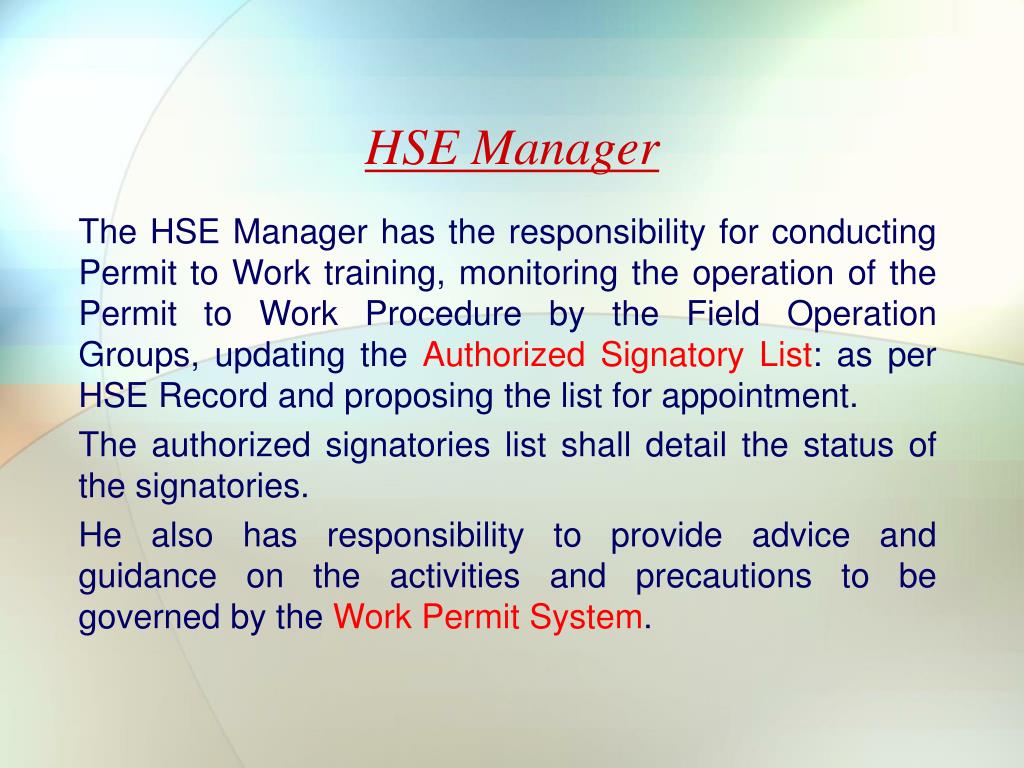 HSE Manager

The HSE Manager has the responsibility for conducting Permit to Work training, monitoring the operation of the Permit to Work Procedure by the Field Operation Groups, updating the Authorized Signatory List: as per HSE Record and proposing the list for appointment.

The authorized signatories list shall detail the status of the signatories.

He also has responsibility to provide advice and guidance on the activities and precautions to be governed by the Work Permit System.